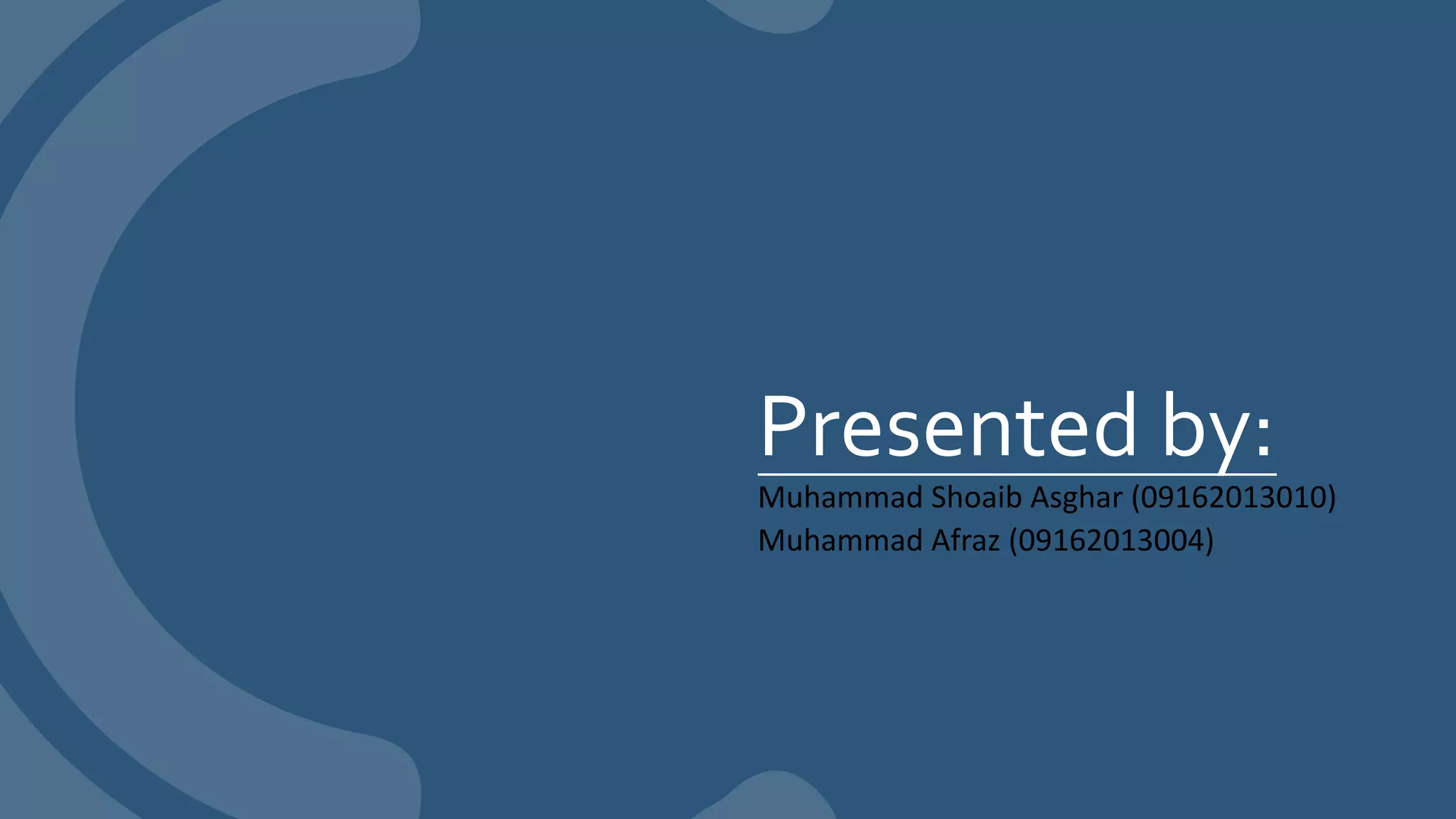 Presented by:

Muhammad Shoaib Asghar (09162013010)
Muhammad Afraz (09162013004)